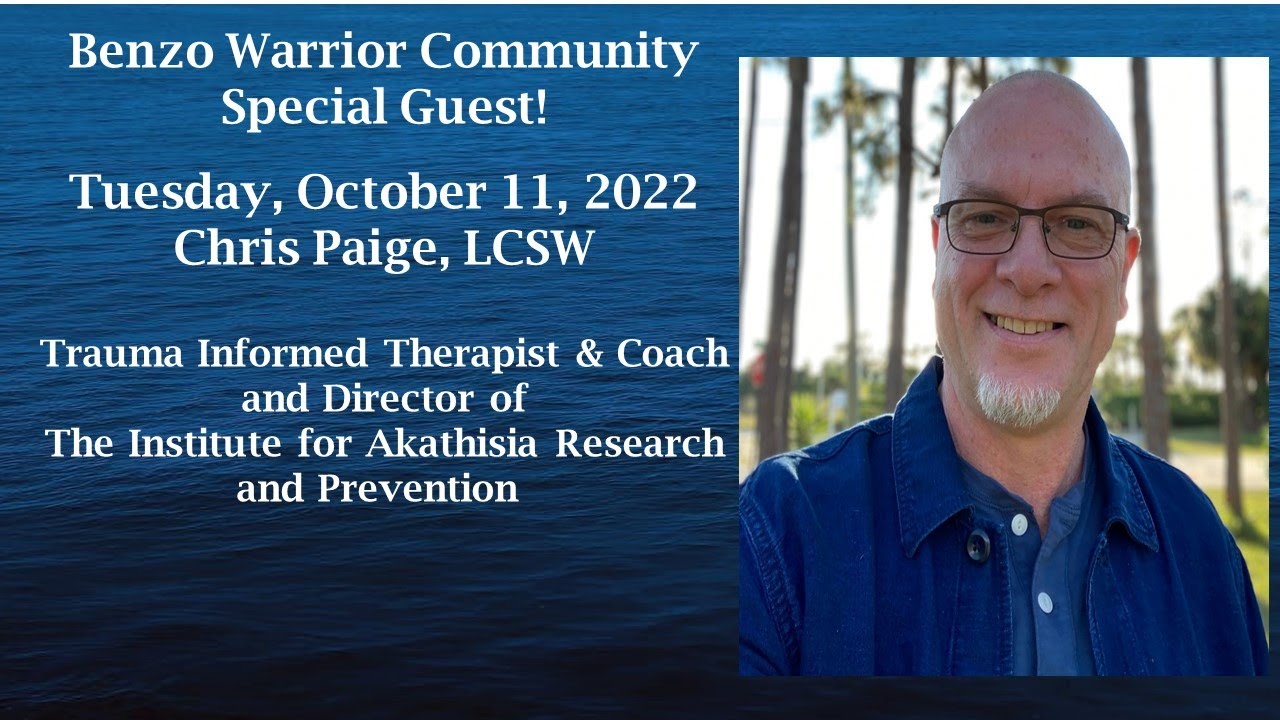 Benzo Warrior Community
Special Guest!

Tuesday, October 11, 2022
Chris Paige, LCSW

Trauma Informed Therapist & Coach and Director of The Institute for Akathisia Research and Prevention